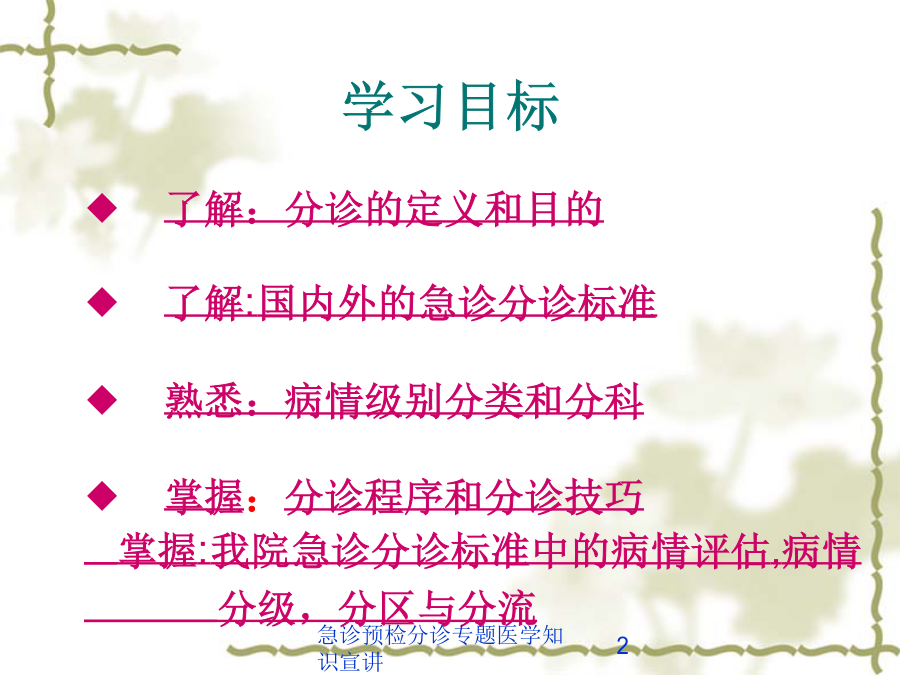 学习目标

◆ 了解：分诊的定义和目的

◆ 了解:国内外的急诊分诊标准

◆ 熟悉：病情级别分类和分科

◆ 掌握：分诊程序和分诊技巧

掌握:我院急诊分诊标准中的病情评估,病情分级，分区与分流

急诊预检分诊专题医学知识宣讲

2